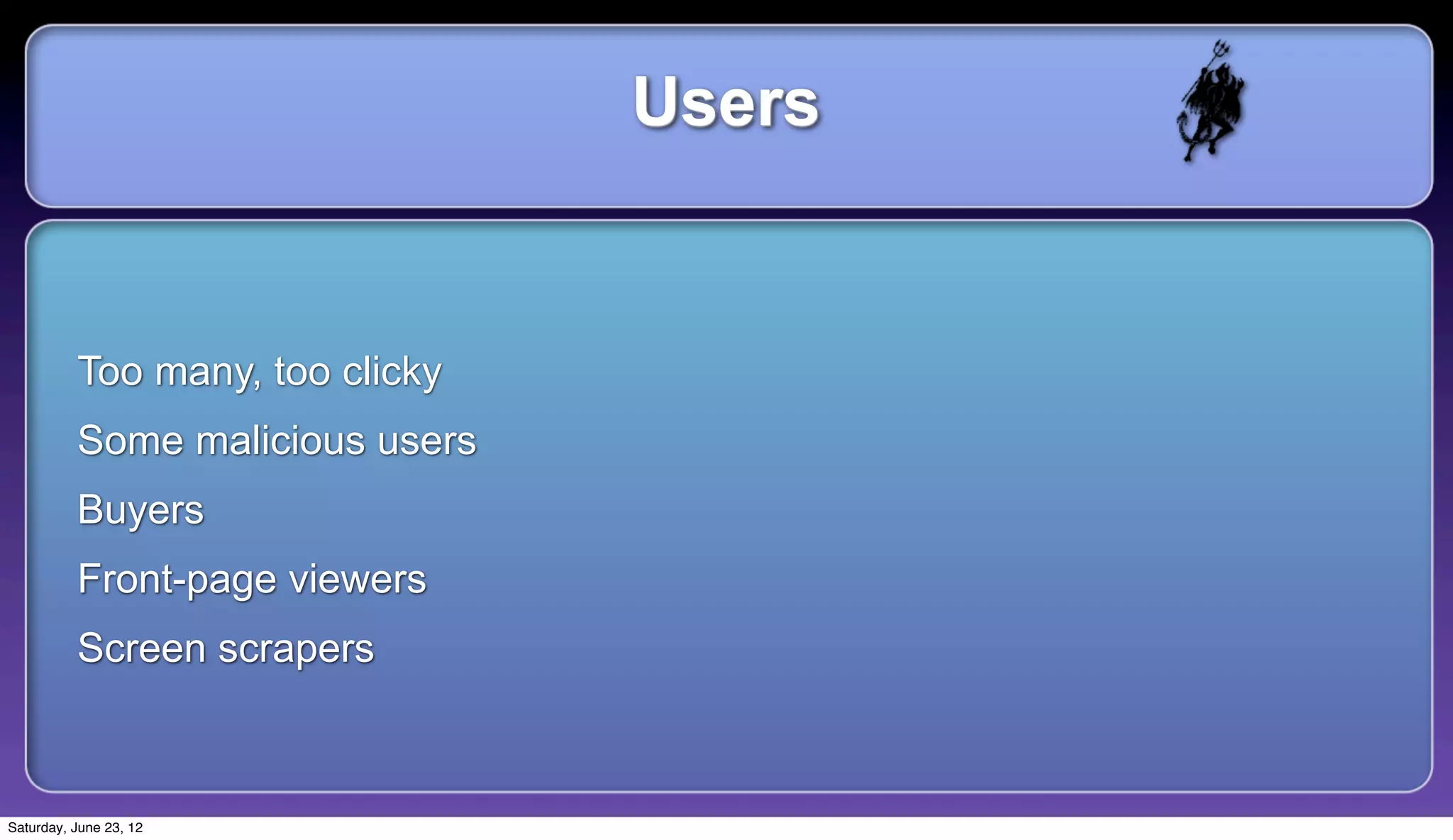 Users

Too many, too clicky

Some malicious users

Buyers

Front-page viewers

Screen scrapers

Saturday, June 23, 12